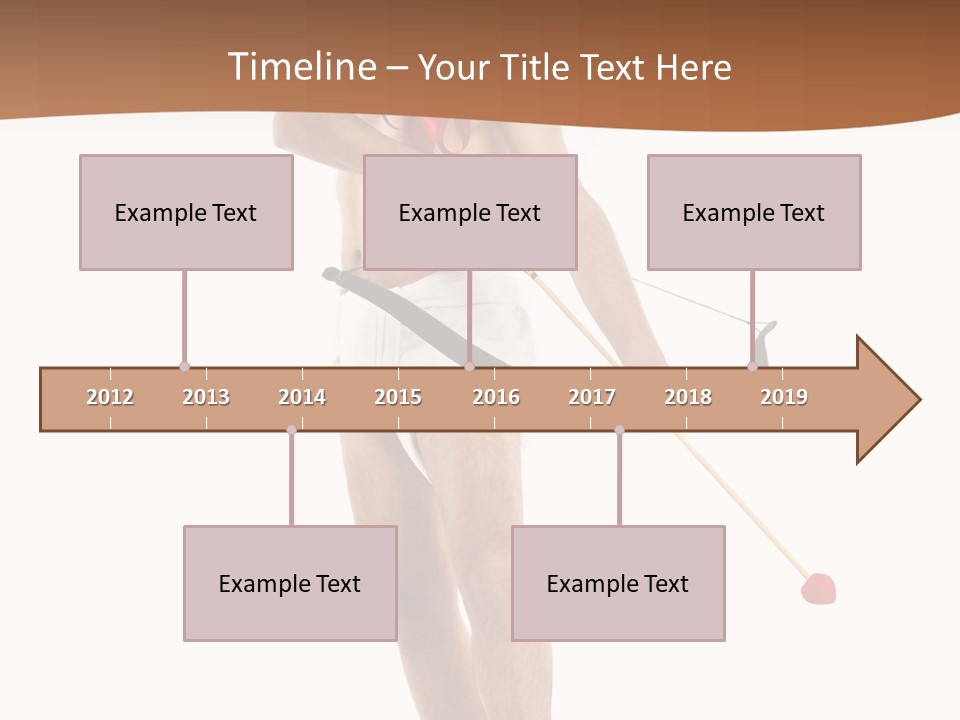 Timeline – Your Title Text Here

Example Text

Example Text

Example Text

2012 2013 2014 2015 2016 2017 2018 2019

Example Text

Example Text